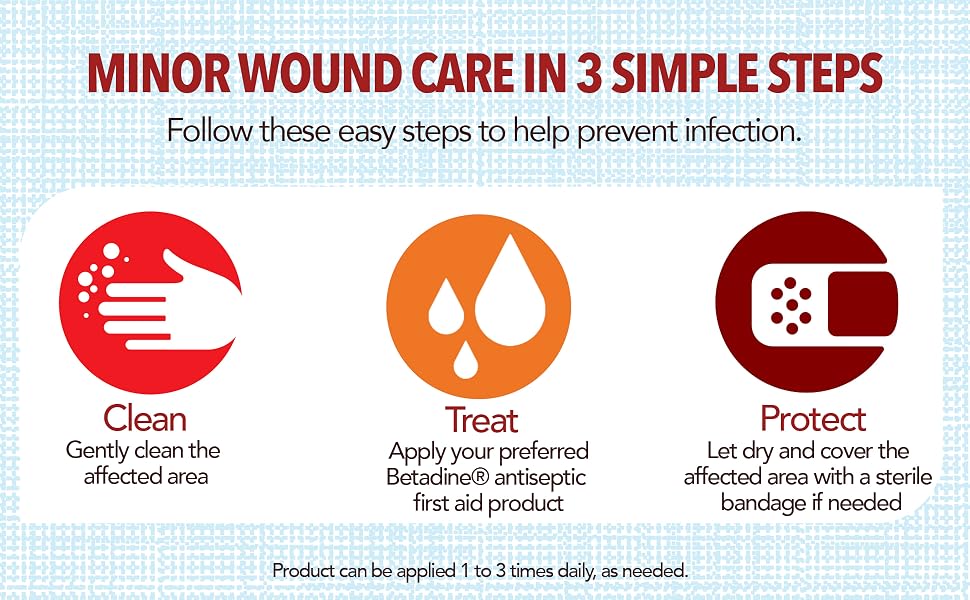 MINOR WOUND CARE IN 3 SIMPLE STEPS

Follow these easy steps to help prevent infection.

Clean
Gently clean the affected area

Treat
Apply your preferred Betadine® antiseptic first aid product

Protect
Let dry and cover the affected area with a sterile bandage if needed

Product can be applied 1 to 3 times daily, as needed.